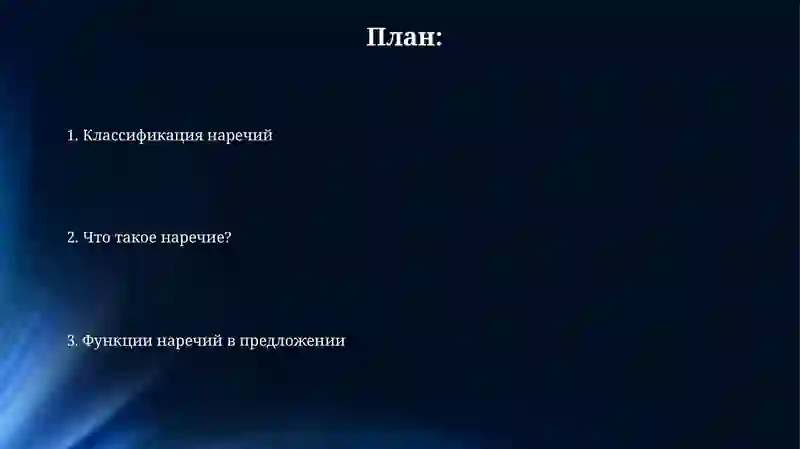 План:

1. Классификация наречий

2. Что такое наречие?

3. Функции наречий в предложении